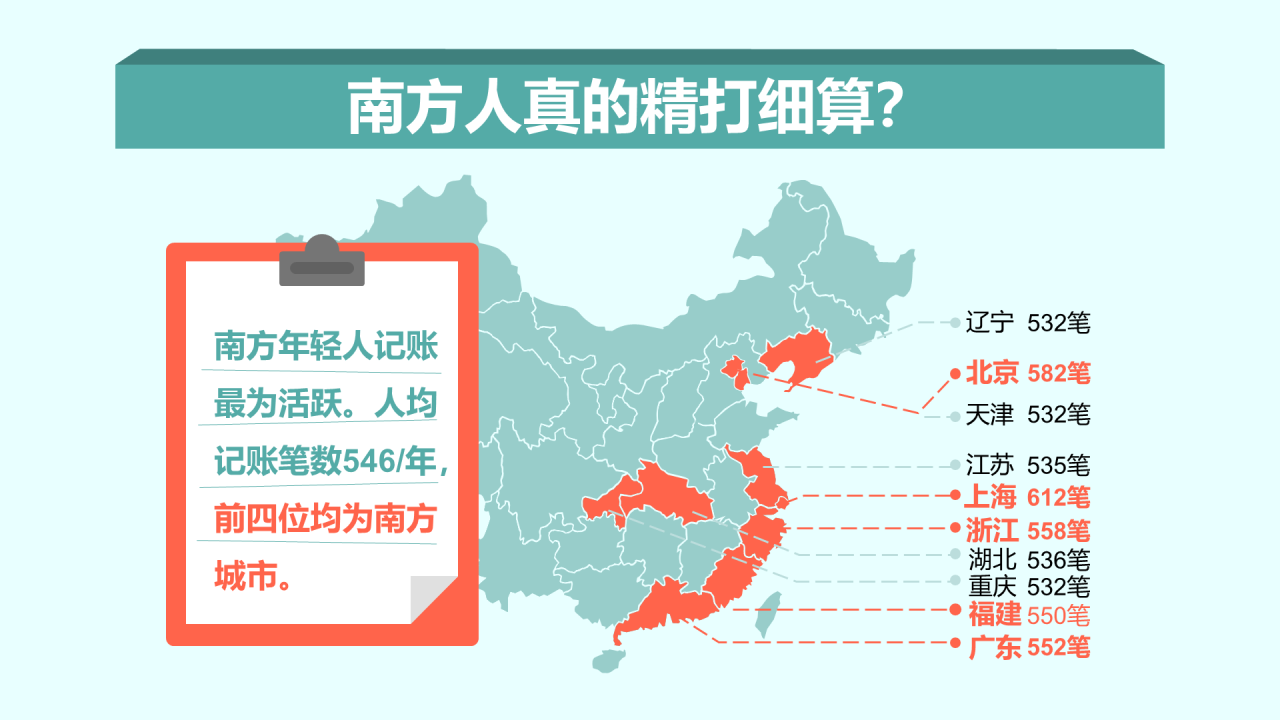 南方人真的精打细算?

南方年轻人记账最为活跃。人均记账笔数546/年，前四位均为南方城市。

辽宁 532笔
北京 582笔
天津 532笔
江苏 535笔
上海 612笔
浙江 558笔
湖北 536笔
重庆 532笔
福建 550笔
广东 552笔